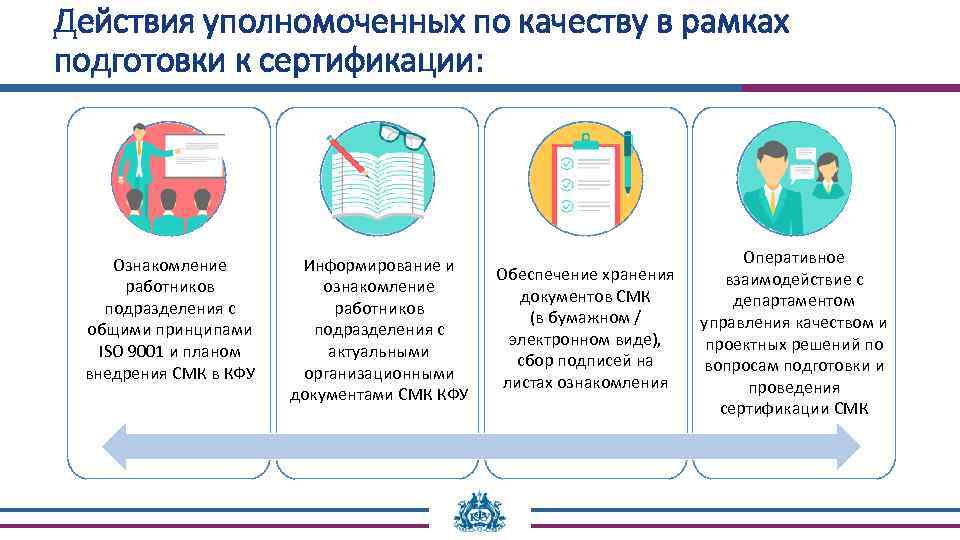 Действия уполномоченных по качеству в рамках подготовки к сертификации:

Ознакомление работников подразделения с общими принципами ISO 9001 и планом внедрения СМК в КФУ

Информирование и ознакомление работников подразделения с актуальными организационными документами СМК КФУ

Обеспечение хранения документов СМК (в бумажном / электронном виде), сбор подписей на листах ознакомления

Оперативное взаимодействие с департаментом управления качеством и проектных решений по вопросам подготовки и проведения сертификации СМК

КФУ